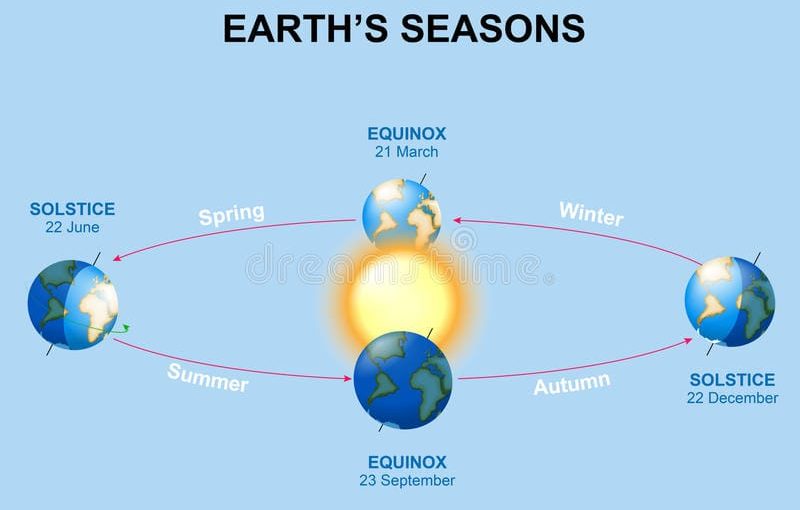 EARTH'S SEASONS

EQUINOX
21 March

SOLSTICE
22 June

Spring

Winter

dreamstime

Summer

Autumn

SOLSTICE
22 December

EQUINOX
23 September